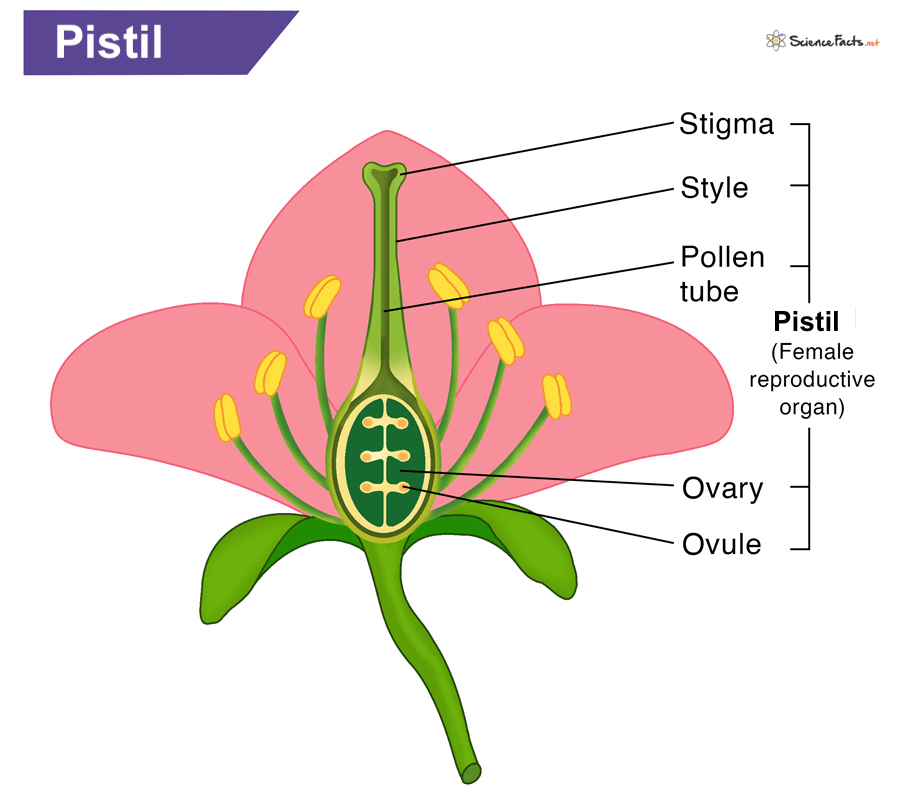 Pistil

ScienceFacts.net

Stigma

Style

Pollen tube

Pistil
(Female reproductive organ)

Ovary

Ovule